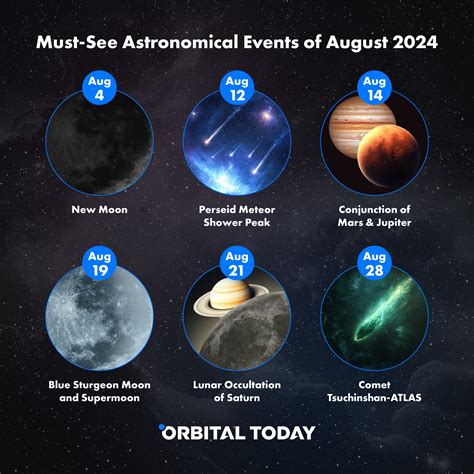 Must-See Astronomical Events of August 2024

Aug 4
New Moon

Aug 12
Perseid Meteor Shower Peak

Aug 14
Conjunction of Mars & Jupiter

Aug 19
Blue Sturgeon Moon and Supermoon

Aug 21
Lunar Occultation of Saturn

Aug 28
Comet Tsuchinshan-ATLAS

ORBITAL TODAY